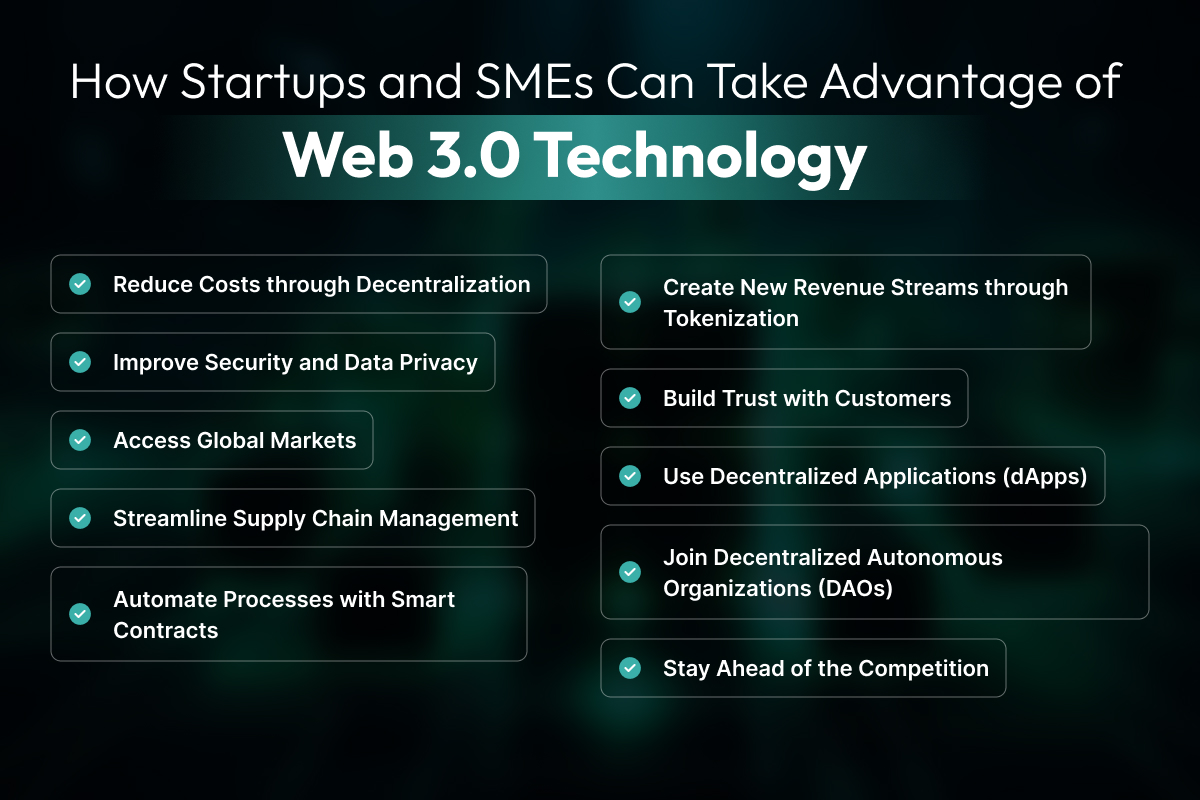 How Startups and SMEs Can Take Advantage of
Web 3.0 Technology

Reduce Costs through Decentralization

Improve Security and Data Privacy

Access Global Markets

Streamline Supply Chain Management

Automate Processes with Smart Contracts

Create New Revenue Streams through Tokenization

Build Trust with Customers

Use Decentralized Applications (dApps)

Join Decentralized Autonomous Organizations (DAOs)

Stay Ahead of the Competition